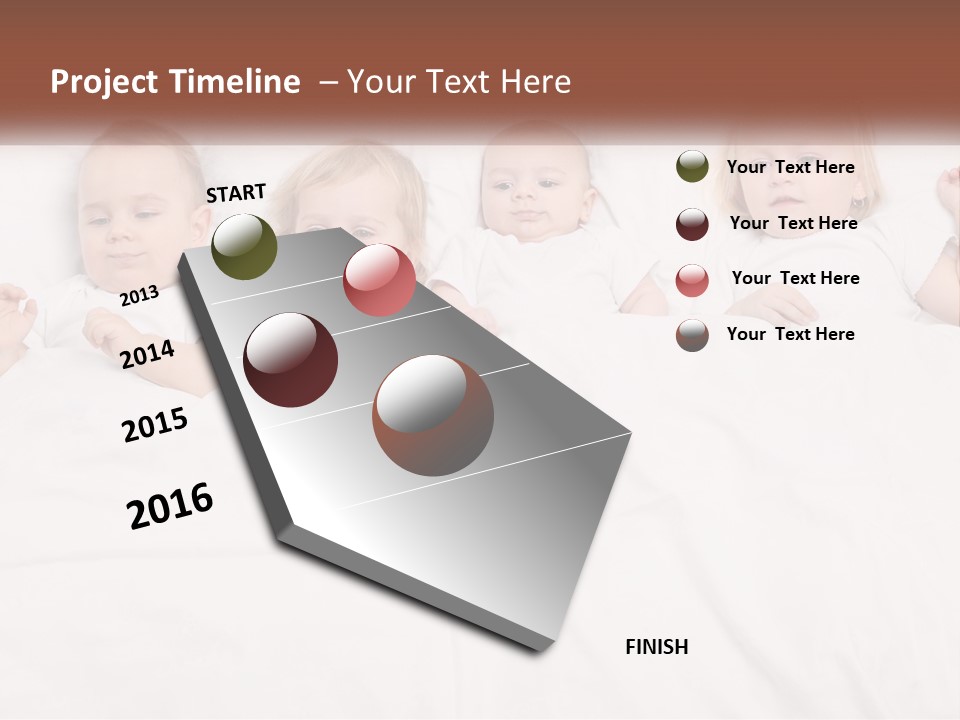 Project Timeline – Your Text Here

START

2013

2014

2015

2016

FINISH

Your Text Here

Your Text Here

Your Text Here

Your Text Here